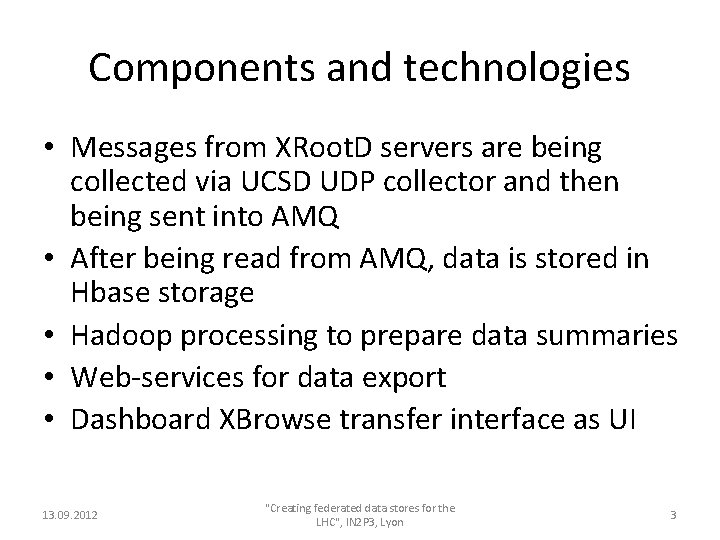 Components and technologies

• Messages from XRootD servers are being collected via UCSD UDP collector and then being sent into AMQ
• After being read from AMQ, data is stored in Hbase storage
• Hadoop processing to prepare data summaries
• Web-services for data export
• Dashboard XBrowse transfer interface as UI

13.09.2012

"Creating federated data stores for the LHC", IN2P3, Lyon

3